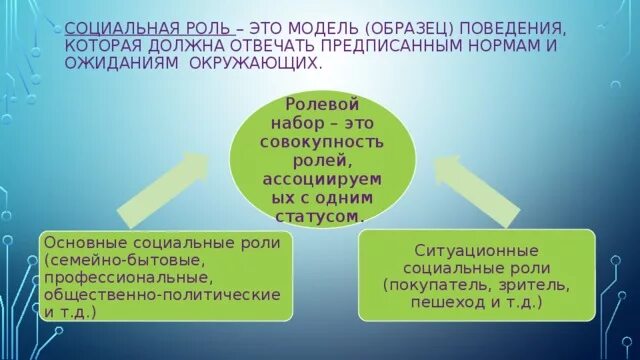 СОЦИАЛЬНАЯ РОЛЬ – ЭТО МОДЕЛЬ (ОБРАЗЕЦ) ПОВЕДЕНИЯ, КОТОРАЯ ДОЛЖНА ОТВЕЧАТЬ ПРЕДПИСАННЫМ НОРМАМ И ОЖИДАНИЯМ ОКРУЖАЮЩИХ.

Ролевой набор – это совокупность ролей, ассоциируемых с одним статусом.

Основные социальные роли (семейно-бытовые, профессиональные, общественно-политические и т.д.)

Ситуационные социальные роли (покупатель, зритель, пешеход и т.д.)